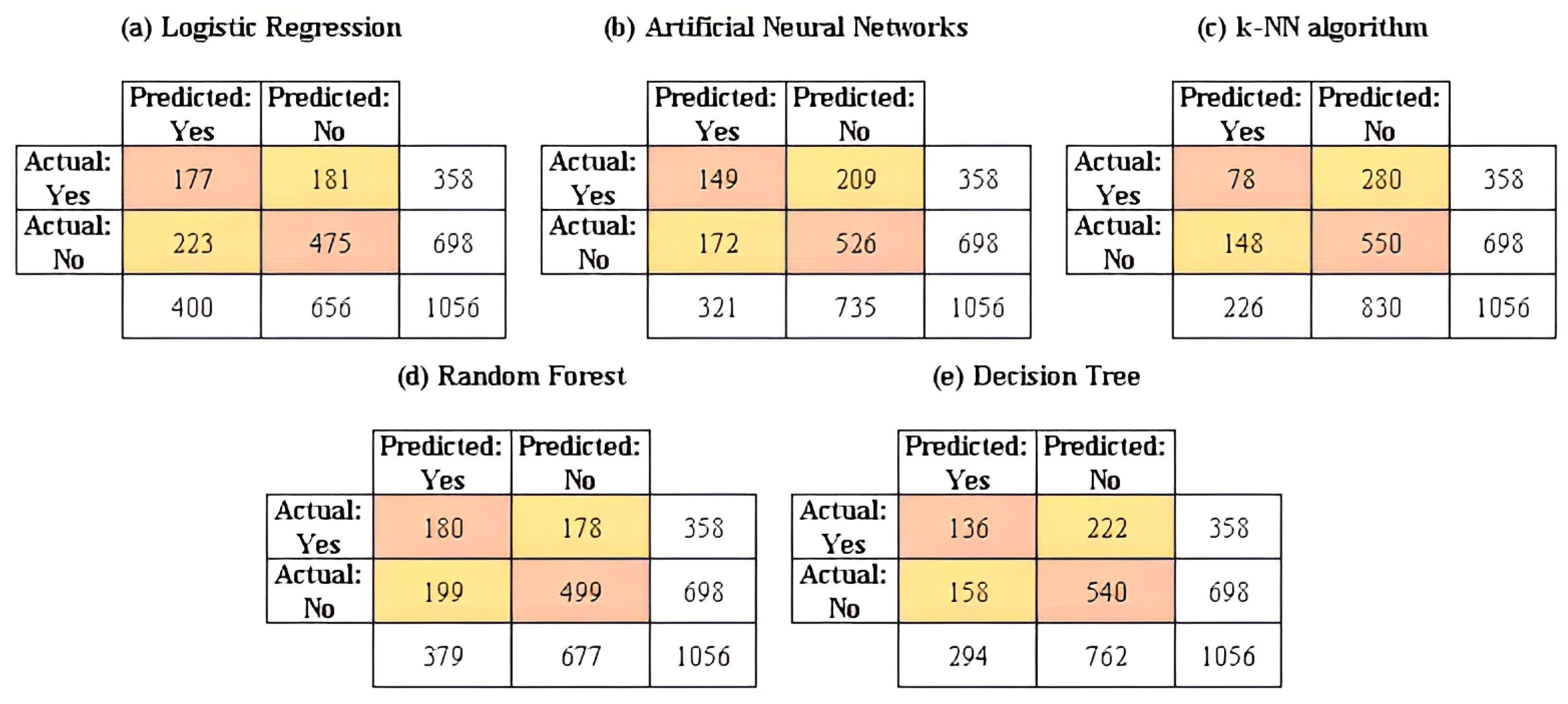 (a) Logistic Regression

| | Predicted: Yes | Predicted: No | |
|---|---|---|---|
| Actual: Yes | 177 | 181 | 358 |
| Actual: No | 223 | 475 | 698 |
| | 400 | 656 | 1056 |

(b) Artificial Neural Networks

| | Predicted: Yes | Predicted: No | |
|---|---|---|---|
| Actual: Yes | 149 | 209 | 358 |
| Actual: No | 172 | 526 | 698 |
| | 321 | 735 | 1056 |

(c) k-NN algorithm

| | Predicted: Yes | Predicted: No | |
|---|---|---|---|
| Actual: Yes | 78 | 280 | 358 |
| Actual: No | 148 | 550 | 698 |
| | 226 | 830 | 1056 |

(d) Random Forest

| | Predicted: Yes | Predicted: No | |
|---|---|---|---|
| Actual: Yes | 180 | 178 | 358 |
| Actual: No | 199 | 499 | 698 |
| | 379 | 677 | 1056 |

(e) Decision Tree

| | Predicted: Yes | Predicted: No | |
|---|---|---|---|
| Actual: Yes | 136 | 222 | 358 |
| Actual: No | 158 | 540 | 698 |
| | 294 | 762 | 1056 |